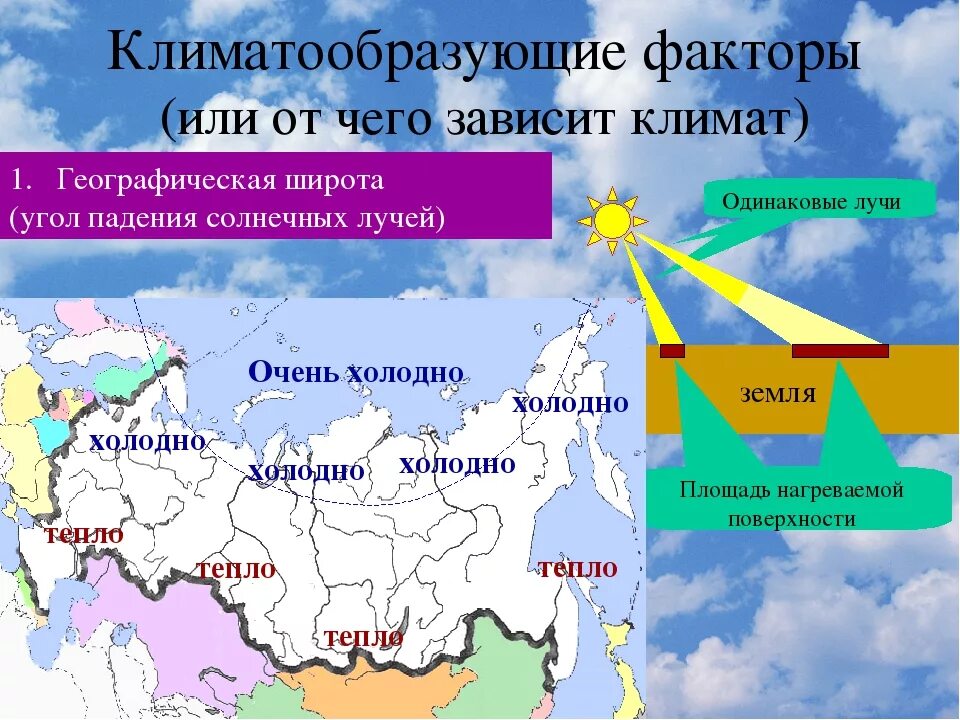 Климатообразующие факторы
(или от чего зависит климат)

1. Географическая широта
(угол падения солнечных лучей)

Одинаковые лучи

земля

Площадь нагреваемой поверхности

Очень холодно

холодно

холодно

холодно

холодно

тепло

тепло

тепло

тепло